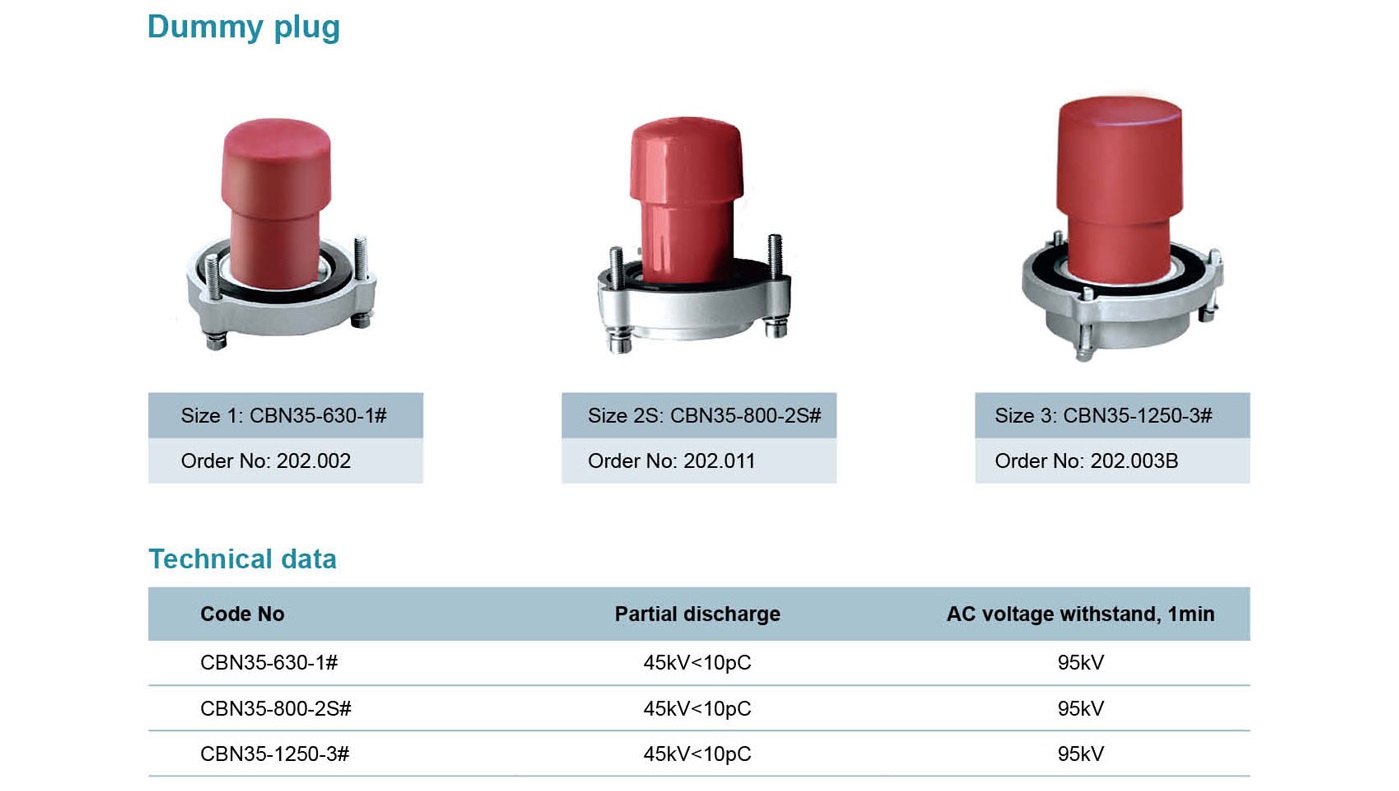 Dummy plug

Size 1: CBN35-630-1#
Order No: 202.002

Size 2S: CBN35-800-2S#
Order No: 202.011

Size 3: CBN35-1250-3#
Order No: 202.003B

Technical data

| Code No | Partial discharge | AC voltage withstand, 1min |
|---|---|---|
| CBN35-630-1# | 45kV<10pC | 95kV |
| CBN35-800-2S# | 45kV<10pC | 95kV |
| CBN35-1250-3# | 45kV<10pC | 95kV |